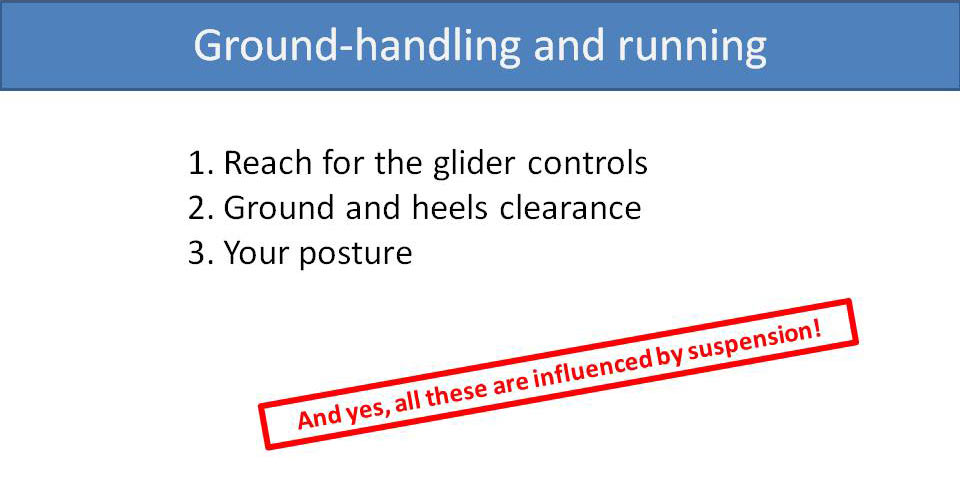 Ground-handling and running

1. Reach for the glider controls
2. Ground and heels clearance
3. Your posture

And yes, all these are influenced by suspension!